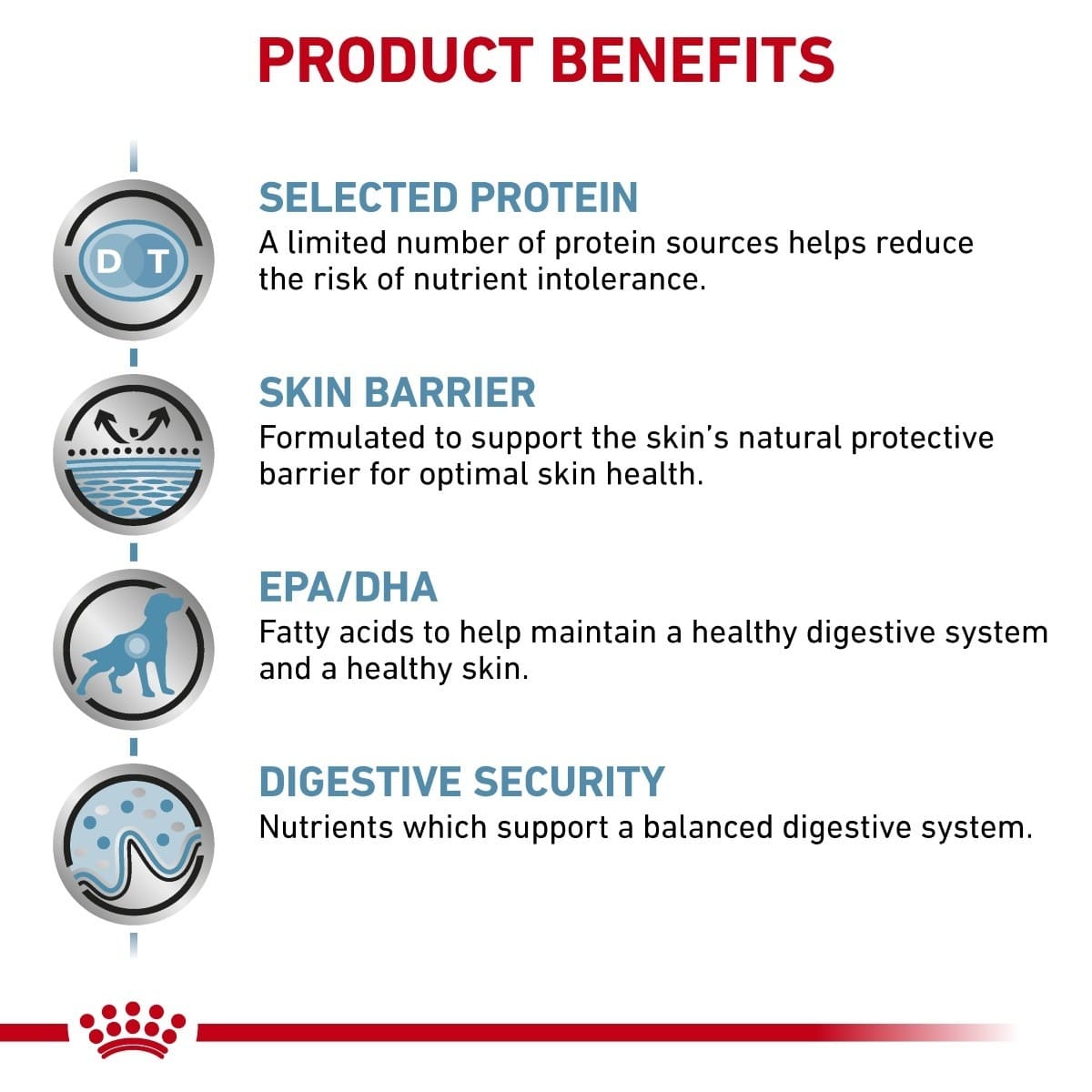 PRODUCT BENEFITS

D T

SELECTED PROTEIN
A limited number of protein sources helps reduce the risk of nutrient intolerance.

SKIN BARRIER
Formulated to support the skin's natural protective barrier for optimal skin health.

EPA/DHA
Fatty acids to help maintain a healthy digestive system and a healthy skin.

DIGESTIVE SECURITY
Nutrients which support a balanced digestive system.